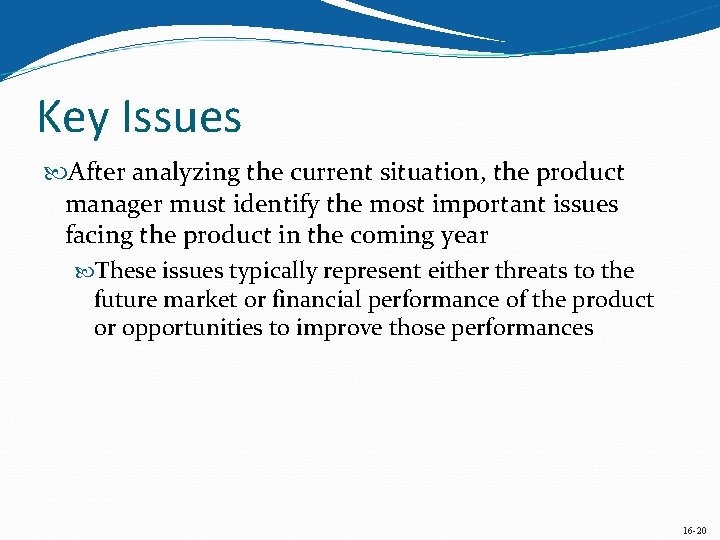 Key Issues

After analyzing the current situation, the product manager must identify the most important issues facing the product in the coming year

These issues typically represent either threats to the future market or financial performance of the product or opportunities to improve those performances

16-20